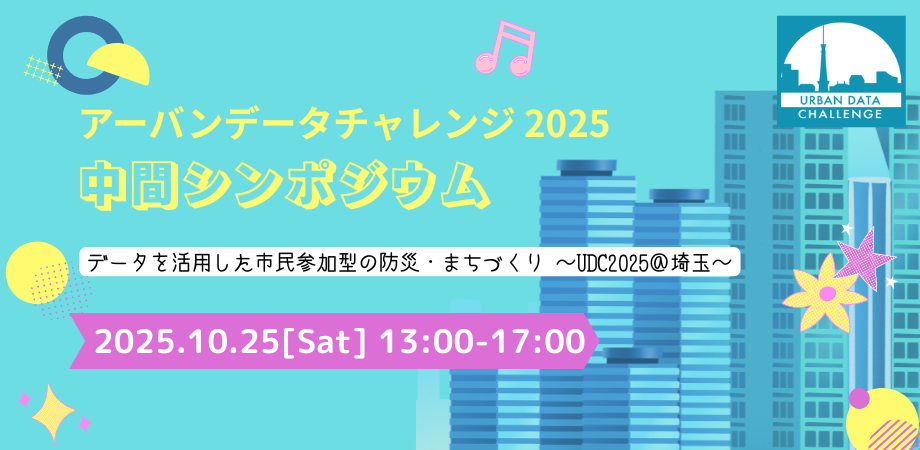 URBAN DATA CHALLENGE

アーバンデータチャレンジ 2025

中間シンポジウム

データを活用した市民参加型の防災・まちづくり ～UDC2025@埼玉～

2025.10.25[Sat] 13:00-17:00